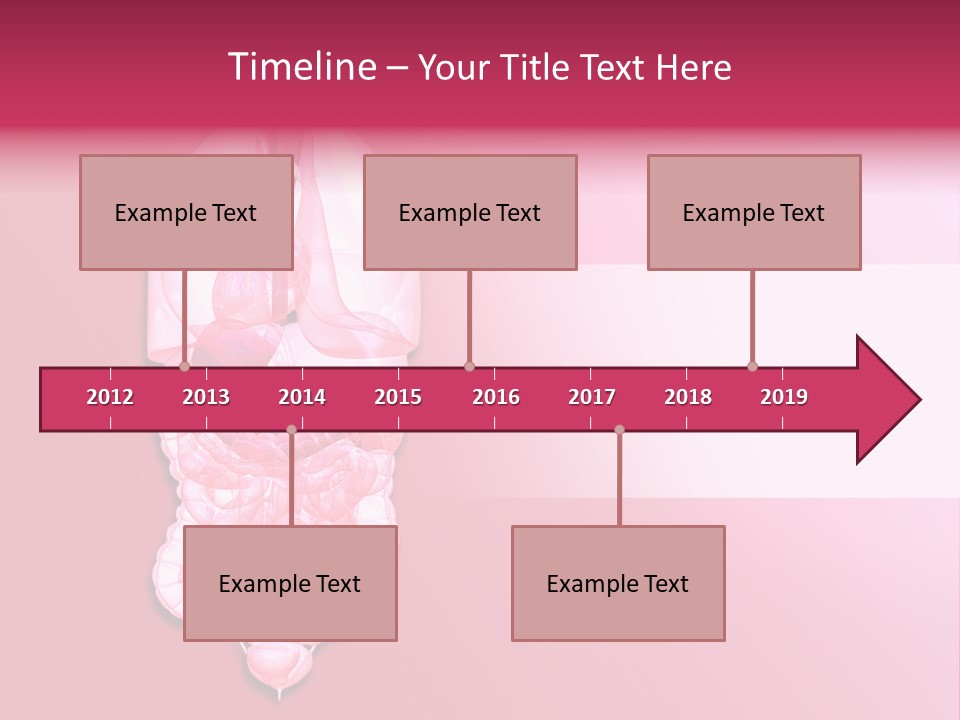 Timeline – Your Title Text Here

Example Text

Example Text

Example Text

2012 2013 2014 2015 2016 2017 2018 2019

Example Text

Example Text